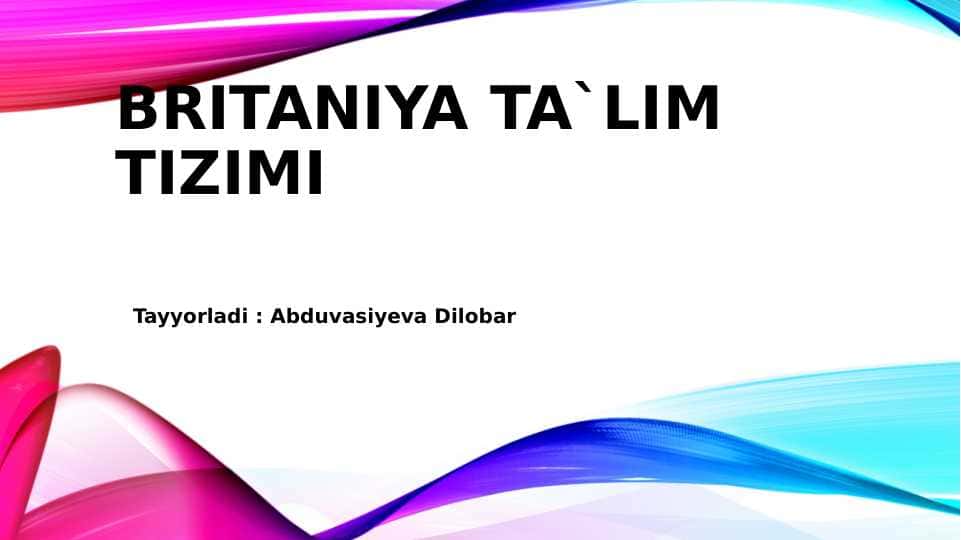 BRITANIYA TA`LIM TIZIMI

Tayyorladi : Abduvasiyeva Dilobar